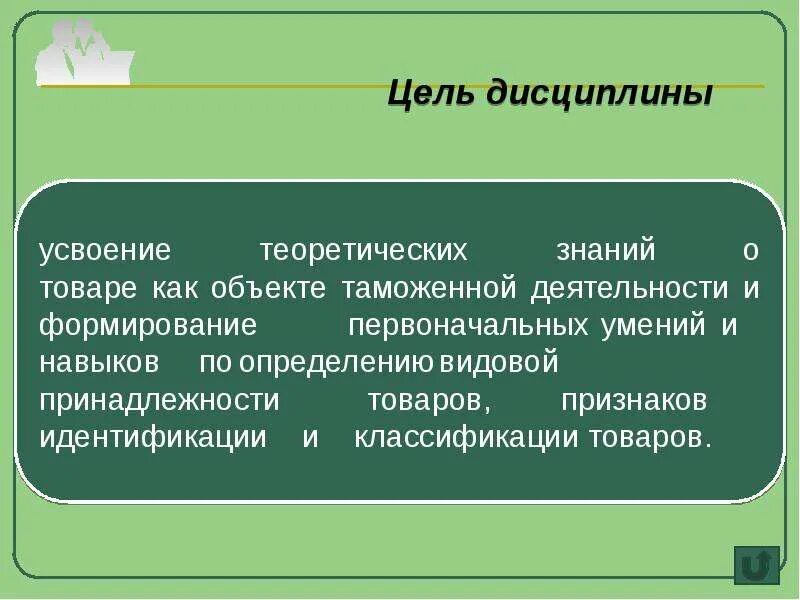 Цель дисциплины

усвоение теоретических знаний о товаре как объекте таможенной деятельности и формирование первоначальных умений и навыков по определению видовой принадлежности товаров, признаков идентификации и классификации товаров.